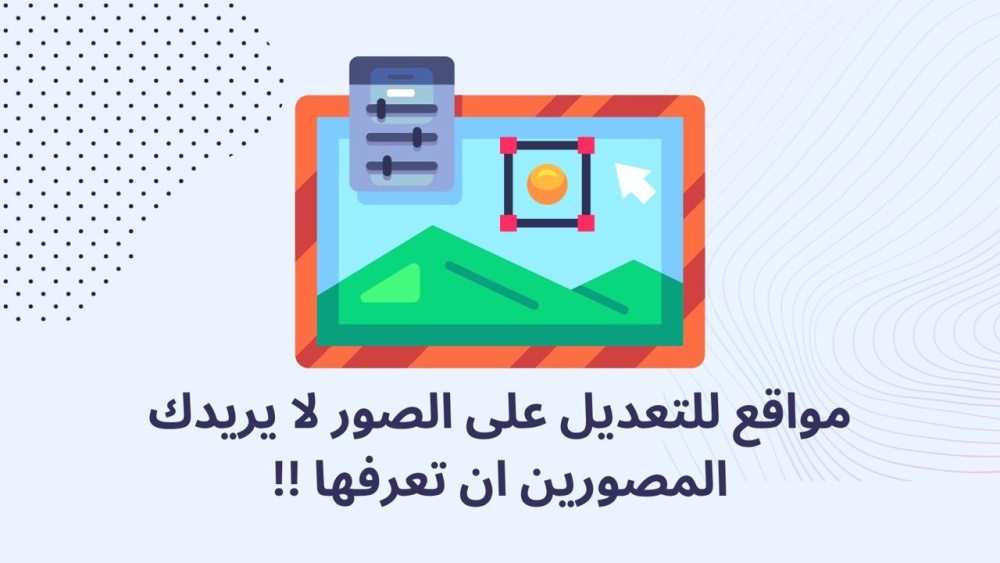 مواقع للتعديل على الصور لا يريدك المصورين ان تعرفها !!